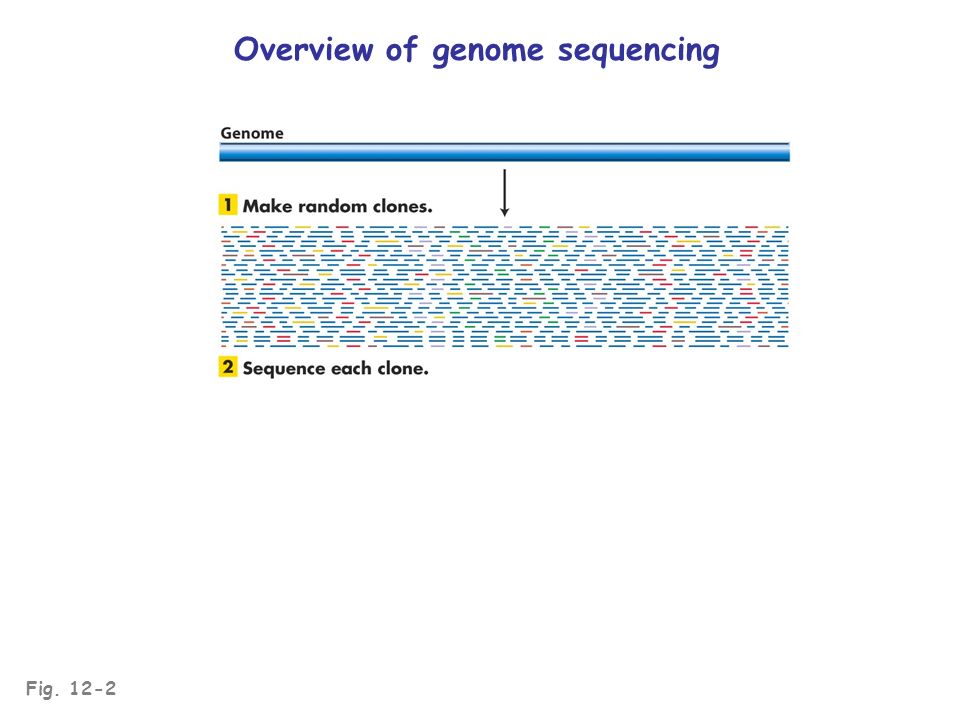 Overview of genome sequencing

Genome

1 Make random clones.

2 Sequence each clone.

Fig. 12-2